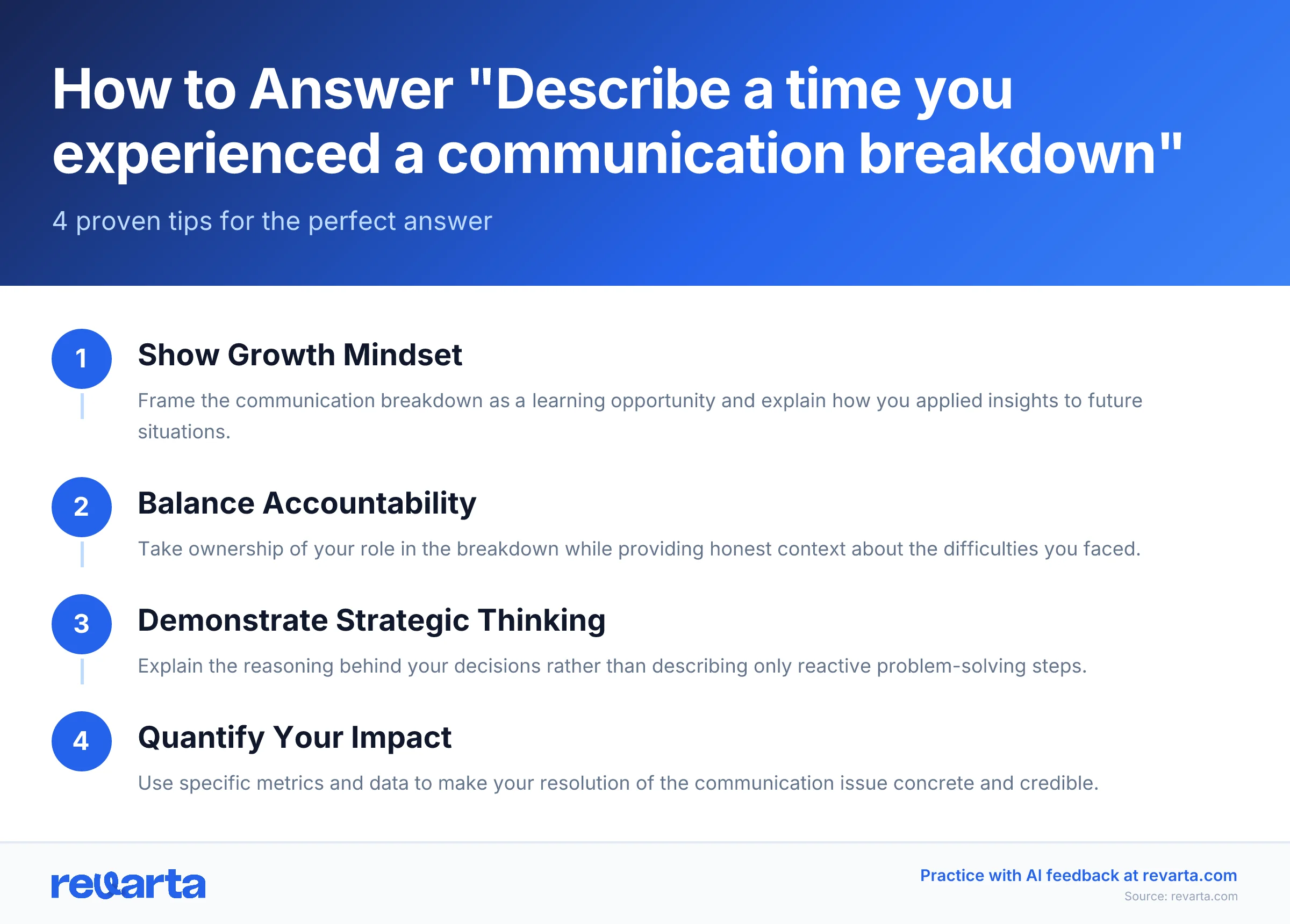 How to Answer "Describe a time you experienced a communication breakdown"

4 proven tips for the perfect answer

1

Show Growth Mindset

Frame the communication breakdown as a learning opportunity and explain how you applied insights to future situations.

2

Balance Accountability

Take ownership of your role in the breakdown while providing honest context about the difficulties you faced.

3

Demonstrate Strategic Thinking

Explain the reasoning behind your decisions rather than describing only reactive problem-solving steps.

4

Quantify Your Impact

Use specific metrics and data to make your resolution of the communication issue concrete and credible.

revarta

Practice with AI feedback at revarta.com

Source: revarta.com